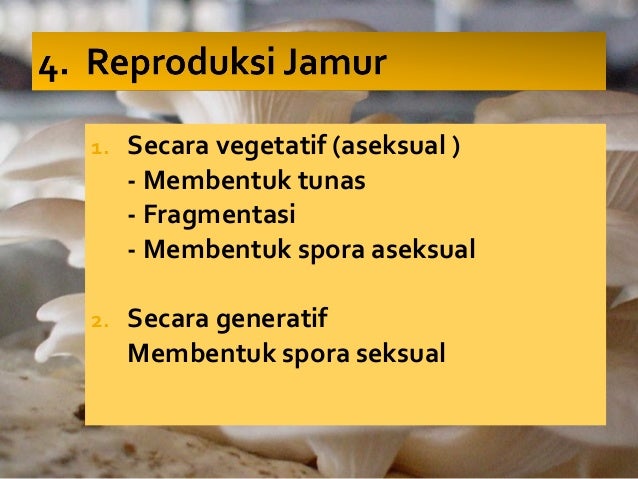 4. Reproduksi Jamur

1. Secara vegetatif (aseksual )
- Membentuk tunas
- Fragmentasi
- Membentuk spora aseksual

2. Secara generatif
Membentuk spora seksual